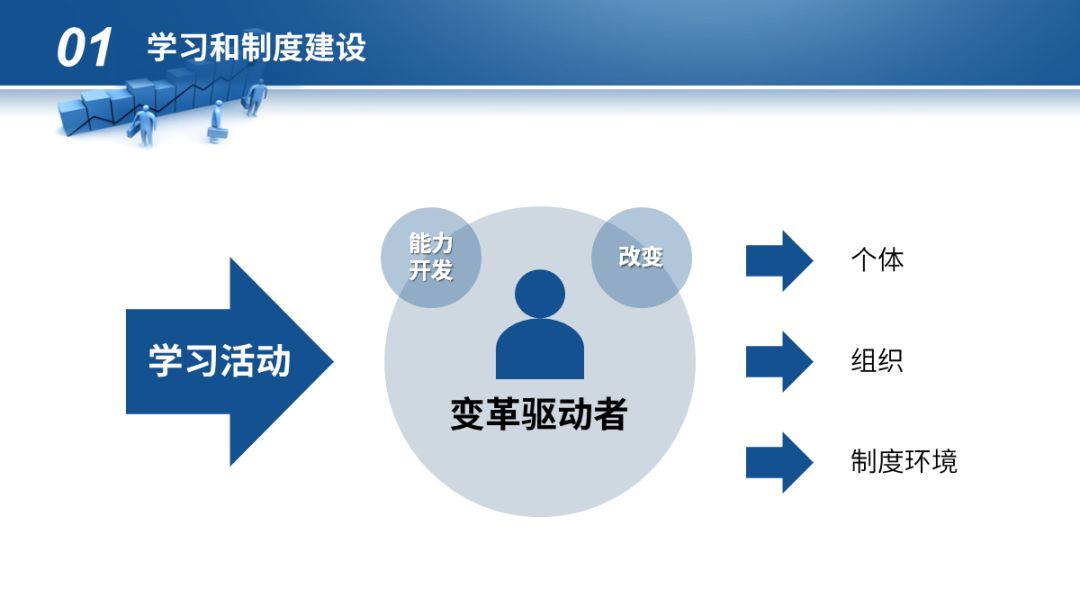 01 学习和制度建设

学习活动

能力开发

改变

变革驱动者

个体

组织

制度环境